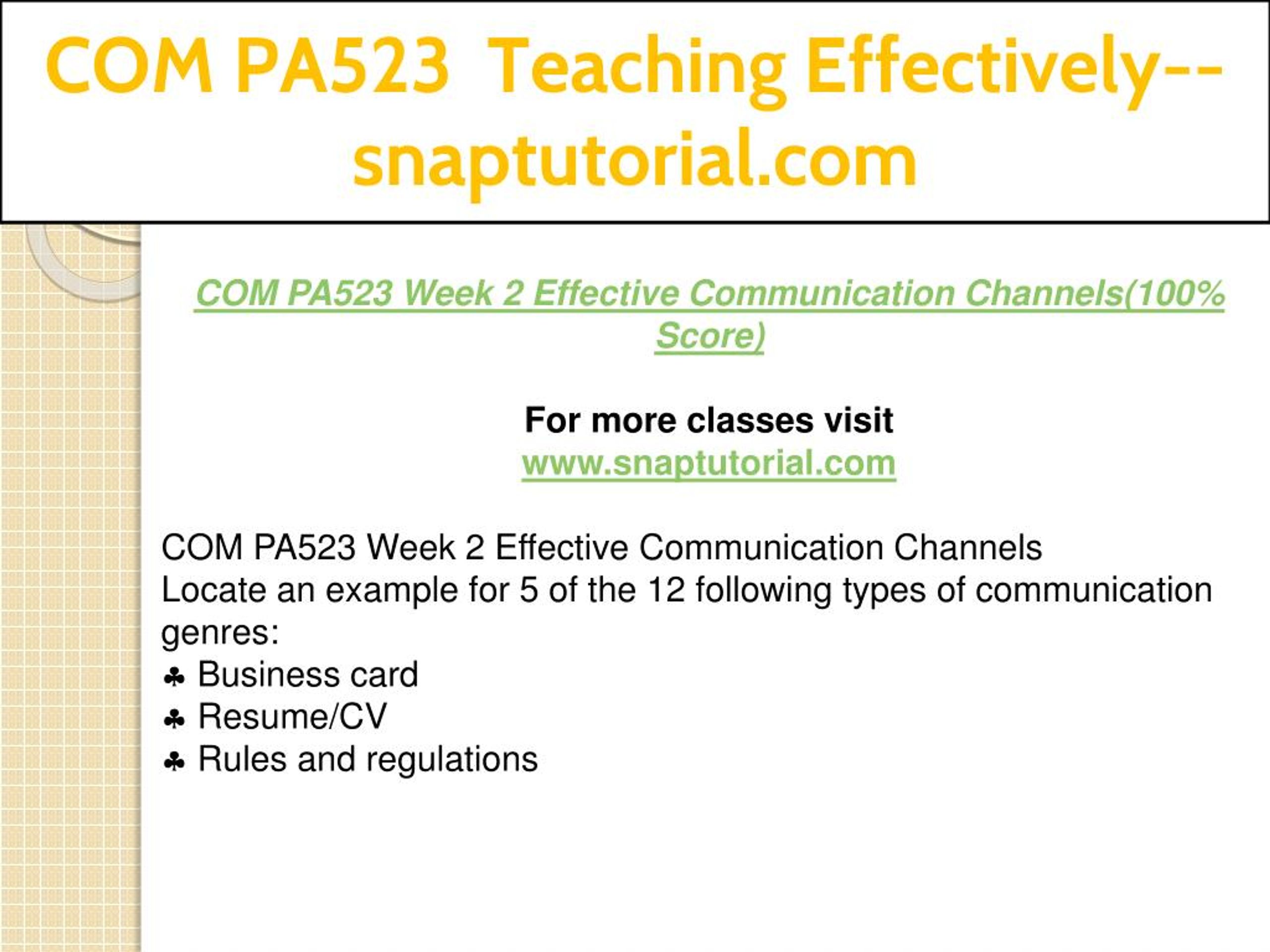 COM PA523 Teaching Effectively--snaptutorial.com

COM PA523 Week 2 Effective Communication Channels(100% Score)

For more classes visit
www.snaptutorial.com

COM PA523 Week 2 Effective Communication Channels
Locate an example for 5 of the 12 following types of communication genres:
♣ Business card
♣ Resume/CV
♣ Rules and regulations